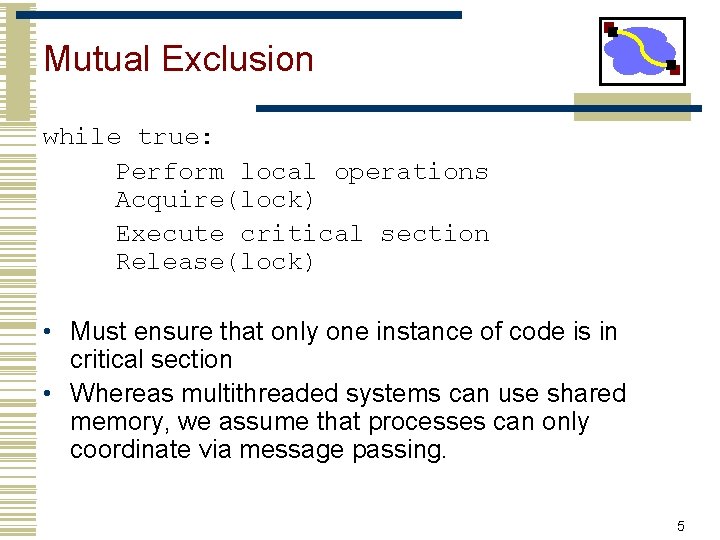 Mutual Exclusion

while true:
    Perform local operations
    Acquire(lock)
    Execute critical section
    Release(lock)

• Must ensure that only one instance of code is in critical section
• Whereas multithreaded systems can use shared memory, we assume that processes can only coordinate via message passing.

5